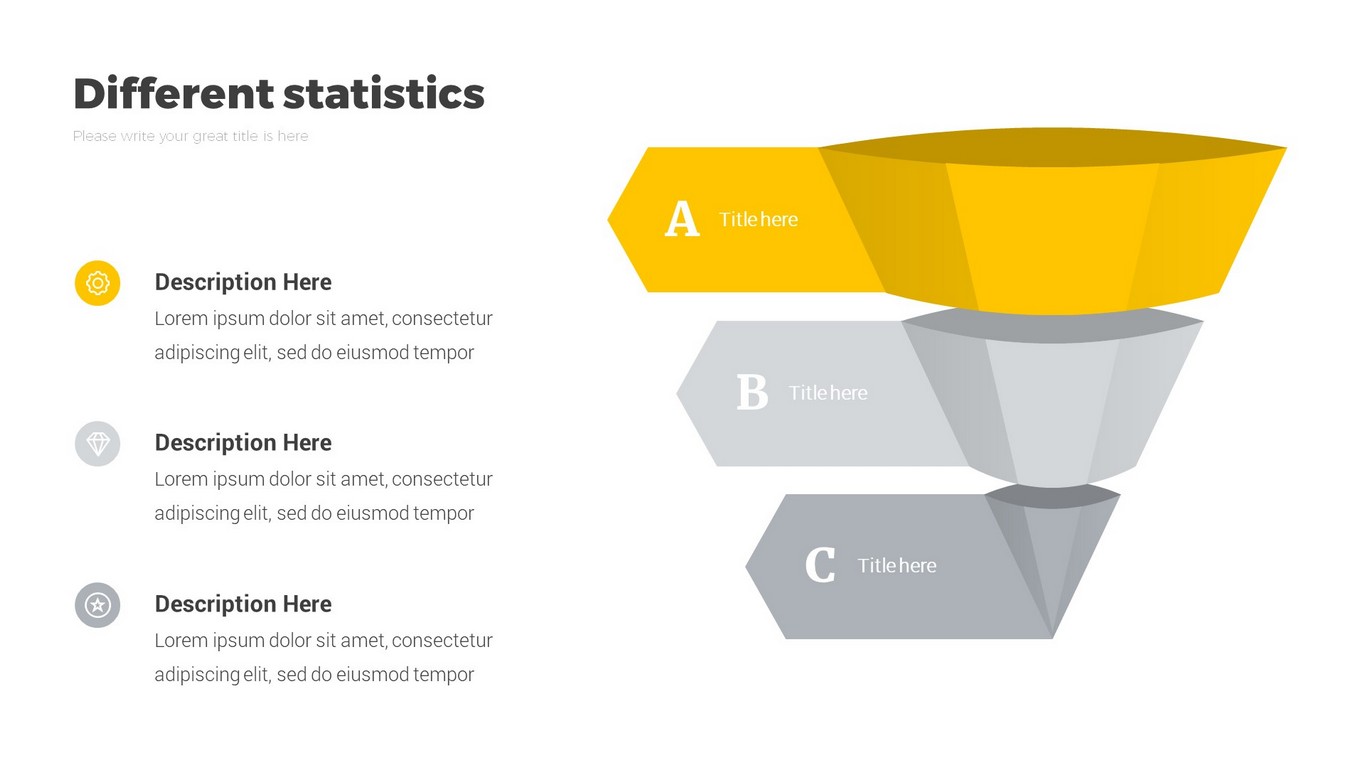 Different statistics

Please write your great title is here

Description Here

Lorem ipsum dolor sit amet, consectetur adipiscing elit, sed do eiusmod tempor

Description Here

Lorem ipsum dolor sit amet, consectetur adipiscing elit, sed do eiusmod tempor

Description Here

Lorem ipsum dolor sit amet, consectetur adipiscing elit, sed do eiusmod tempor

A Title here

B Title here

C Title here